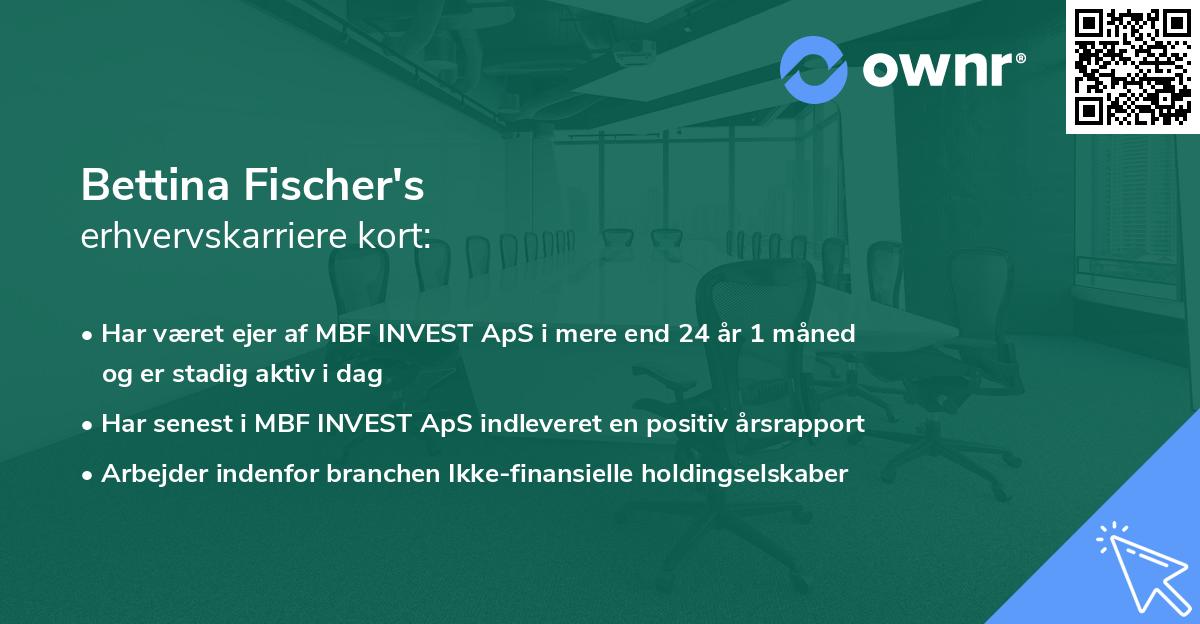 ownr®

Bettina Fischer's
erhvervskarriere kort:

• Har været ejer af MBF INVEST ApS i mere end 24 år 1 måned og er stadig aktiv i dag
• Har senest i MBF INVEST ApS indleveret en positiv årsrapport
• Arbejder indenfor branchen Ikke-finansielle holdingselskaber